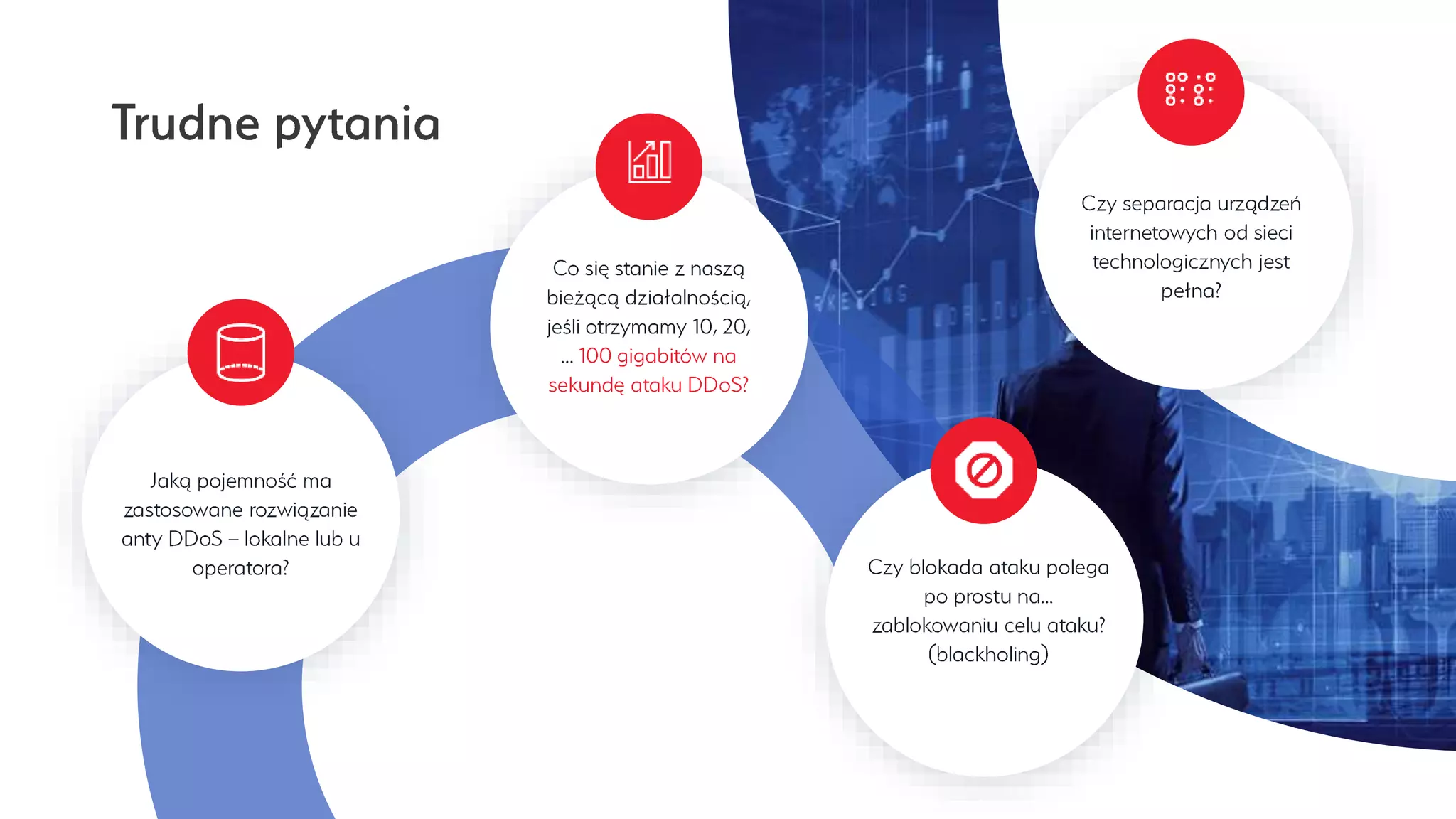 Trudne pytania

Jaką pojemność ma zastosowane rozwiązanie anty DDoS – lokalne lub u operatora?

Co się stanie z naszą bieżącą działalnością, jeśli otrzymamy 10, 20, … 100 gigabitów na sekundę ataku DDoS?

Czy blokada ataku polega po prostu na… zablokowaniu celu ataku? (blackholing)

Czy separacja urządzeń internetowych od sieci technologicznych jest pełna?